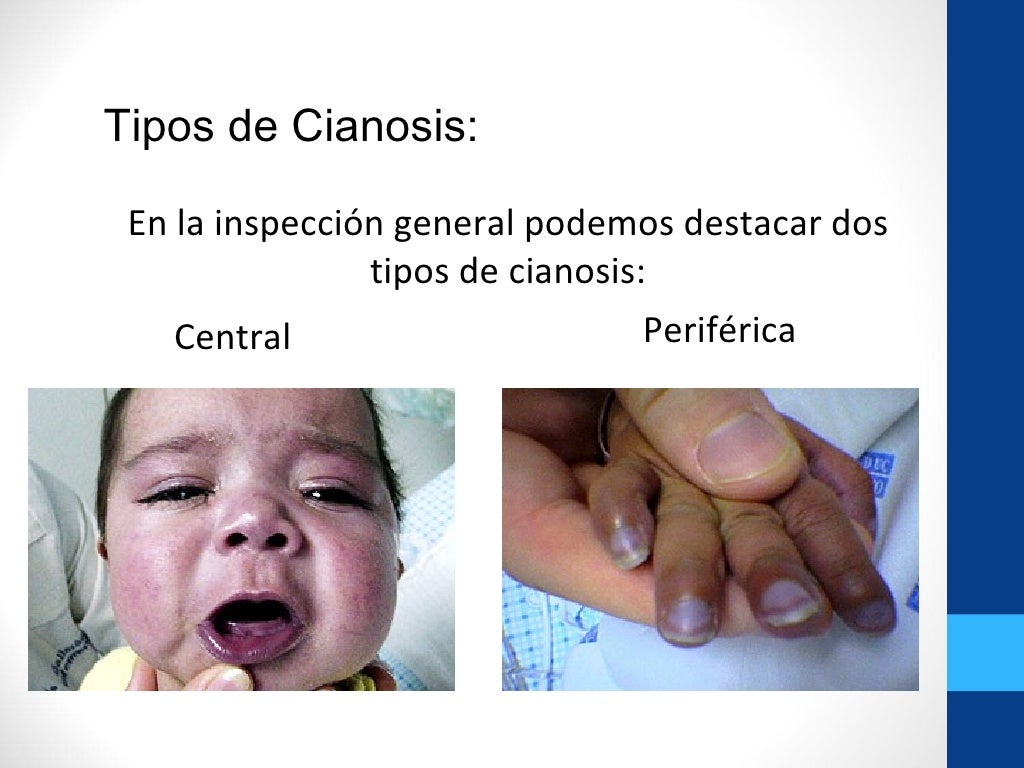 Tipos de Cianosis:

En la inspección general podemos destacar dos tipos de cianosis:

Central

Periférica